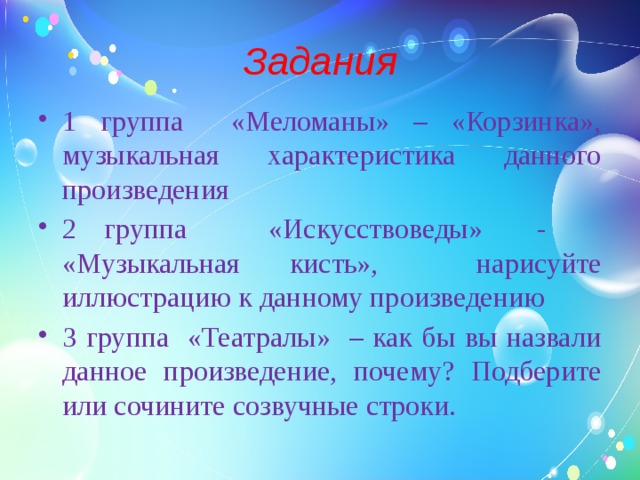 Задания

• 1 группа «Меломаны» – «Корзинка», музыкальная характеристика данного произведения

• 2 группа «Искусствоведы» - «Музыкальная кисть», нарисуйте иллюстрацию к данному произведению

• 3 группа «Театралы» – как бы вы назвали данное произведение, почему? Подберите или сочините созвучные строки.